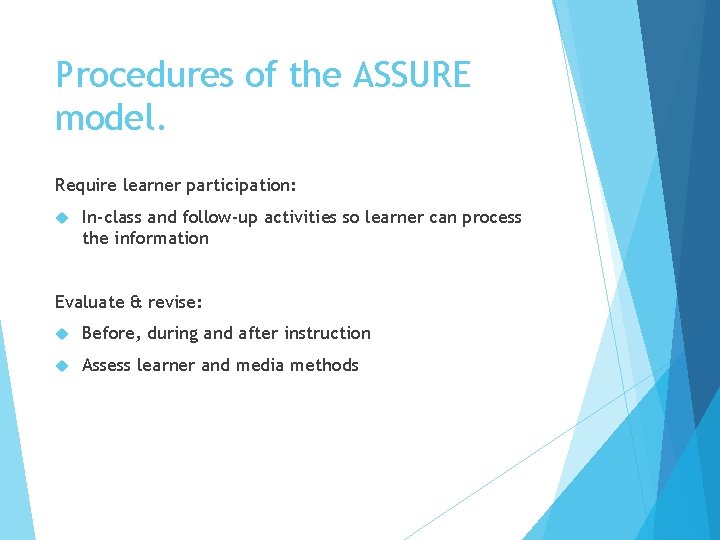 Procedures of the ASSURE model.

Require learner participation:

In-class and follow-up activities so learner can process the information

Evaluate & revise:

Before, during and after instruction

Assess learner and media methods